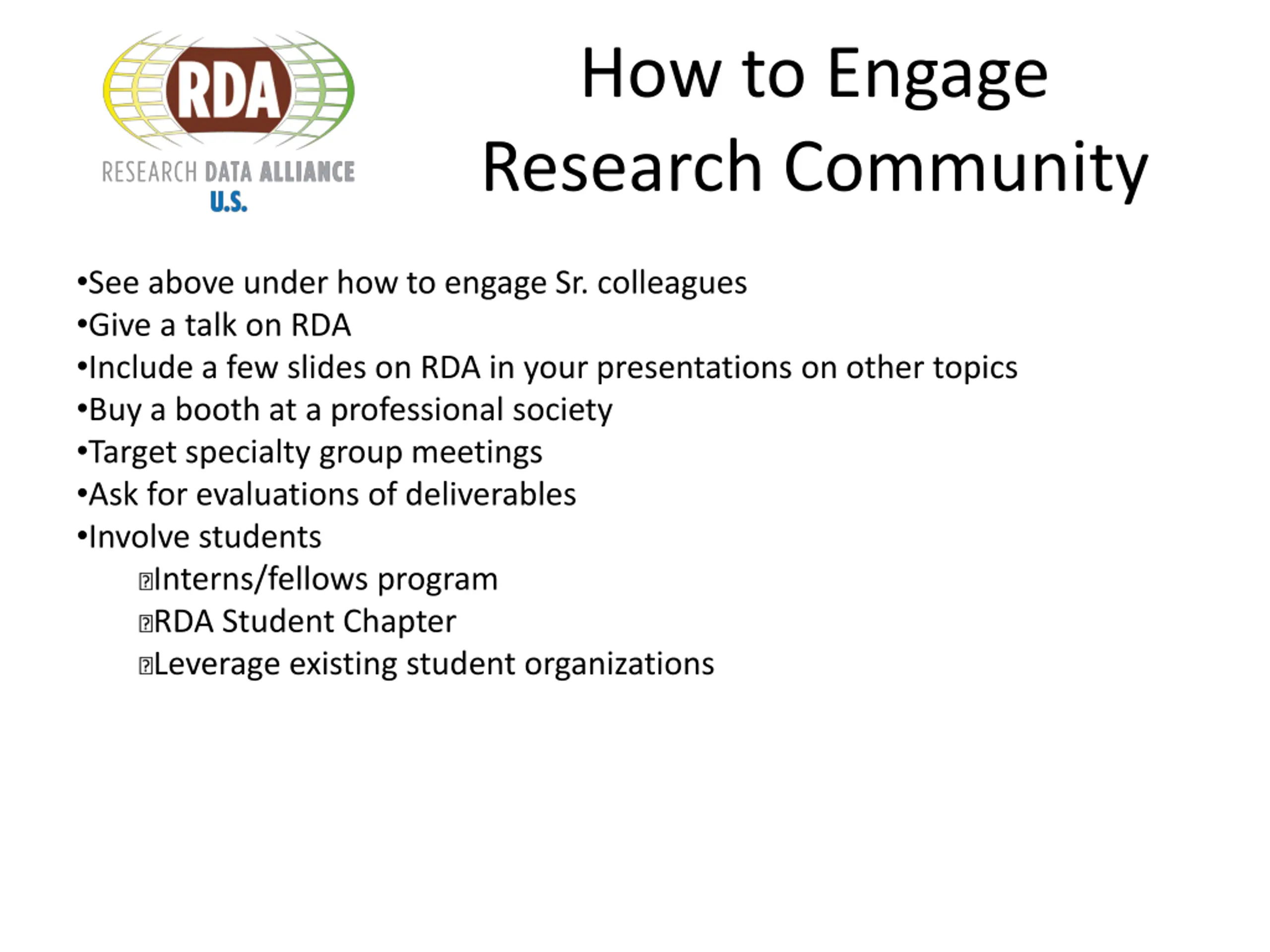 RDA
RESEARCH DATA ALLIANCE
U.S.

How to Engage Research Community

•See above under how to engage Sr. colleagues
•Give a talk on RDA
•Include a few slides on RDA in your presentations on other topics
•Buy a booth at a professional society
•Target specialty group meetings
•Ask for evaluations of deliverables
•Involve students
Interns/fellows program
RDA Student Chapter
Leverage existing student organizations